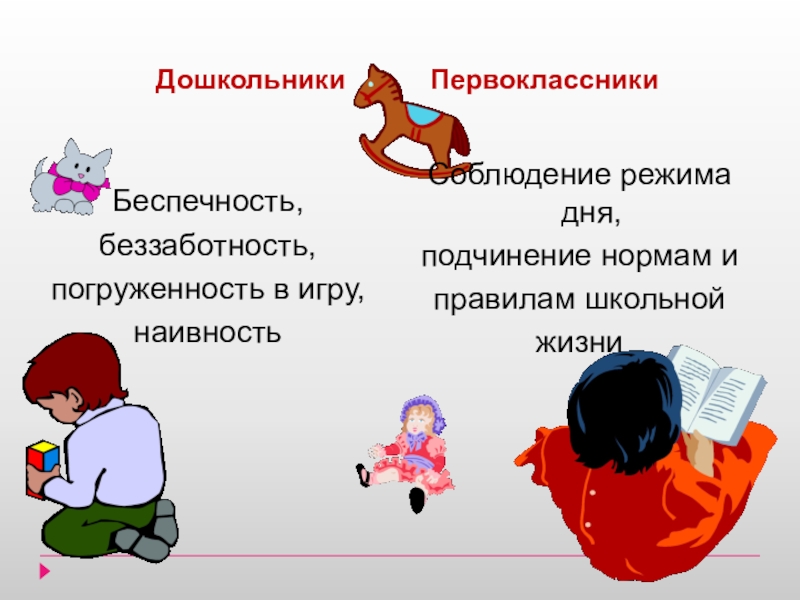 Дошкольники

Беспечность, беззаботность, погруженность в игру, наивность

Первоклассники

Соблюдение режима дня, подчинение нормам и правилам школьной жизни